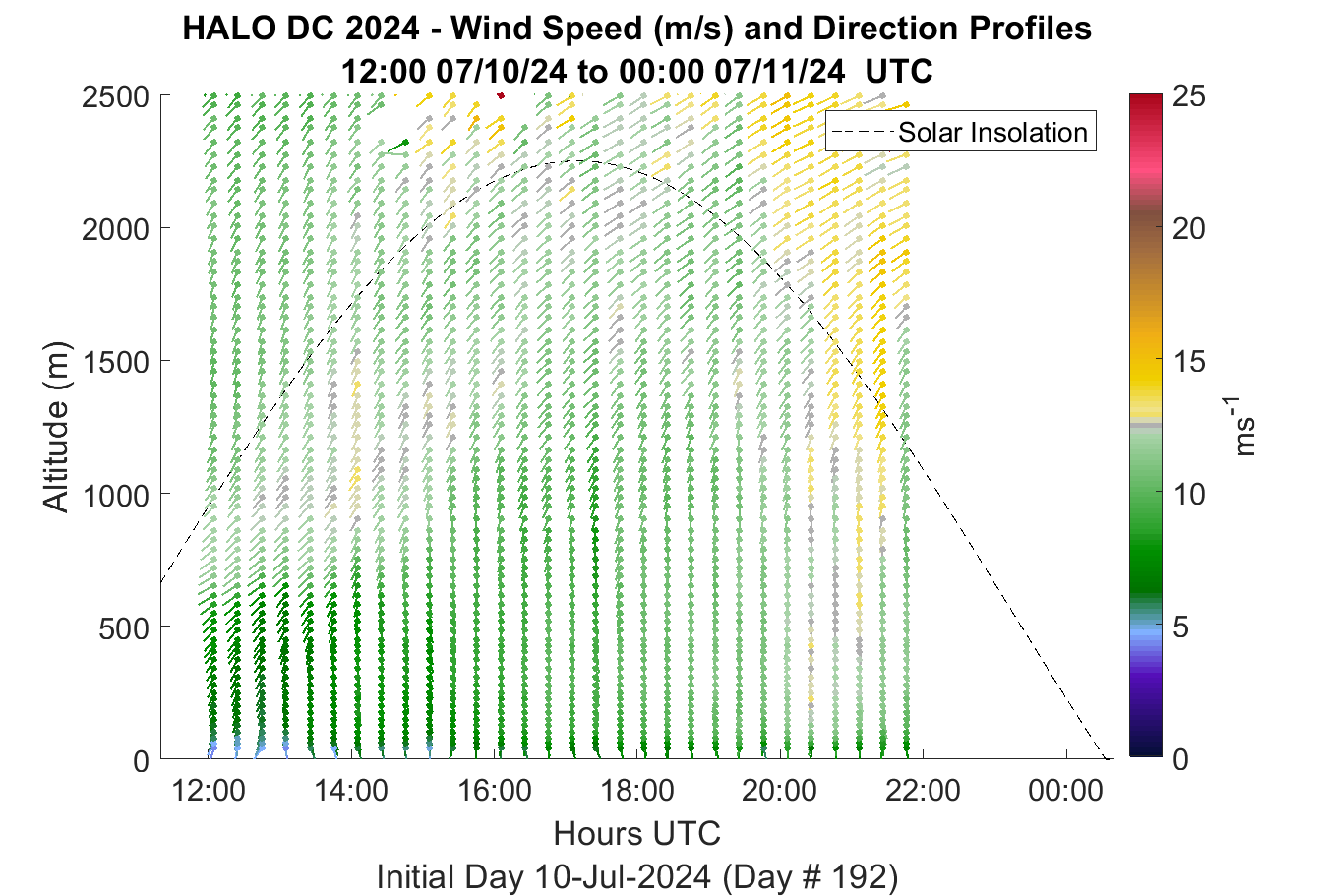 HALO DC 2024 - Wind Speed (m/s) and Direction Profiles
12:00 07/10/24 to 00:00 07/11/24 UTC

Solar Insolation

Altitude (m)
2500
2000
1500
1000
500
0

12:00
14:00
16:00
18:00
20:00
22:00
00:00

Hours UTC
Initial Day 10-Jul-2024 (Day # 192)

25
20
15
10
5
0
$ms^{-1}$